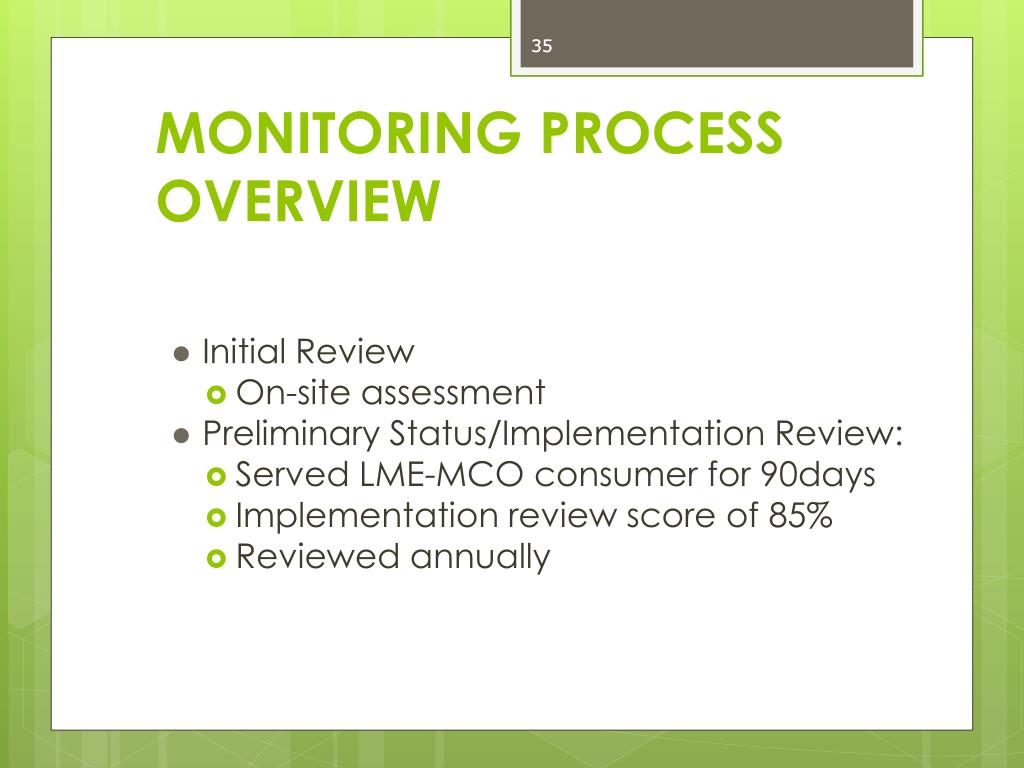 35

MONITORING PROCESS OVERVIEW

- Initial Review
  - On-site assessment
- Preliminary Status/Implementation Review:
  - Served LME-MCO consumer for 90days
  - Implementation review score of 85%
  - Reviewed annually